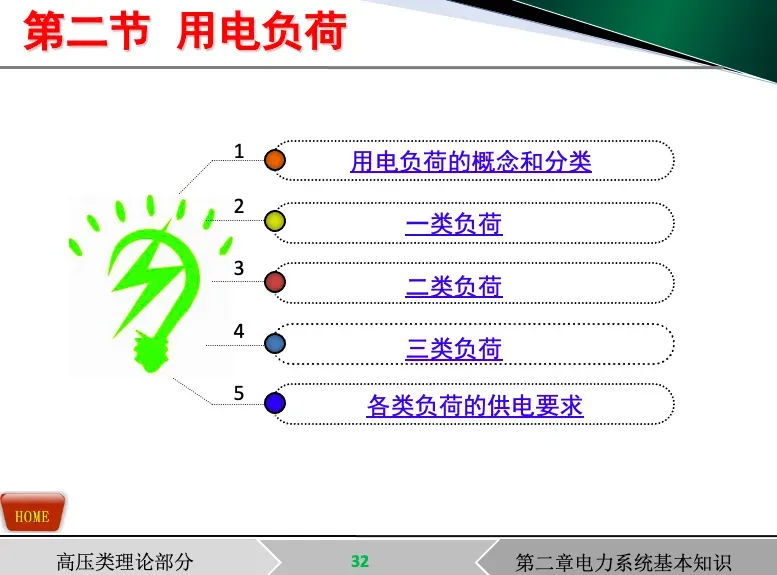 第二节 用电负荷

1 用电负荷的概念和分类

2 一类负荷

3 二类负荷

4 三类负荷

5 各类负荷的供电要求

HOME

高压类理论部分

32

第二章电力系统基本知识